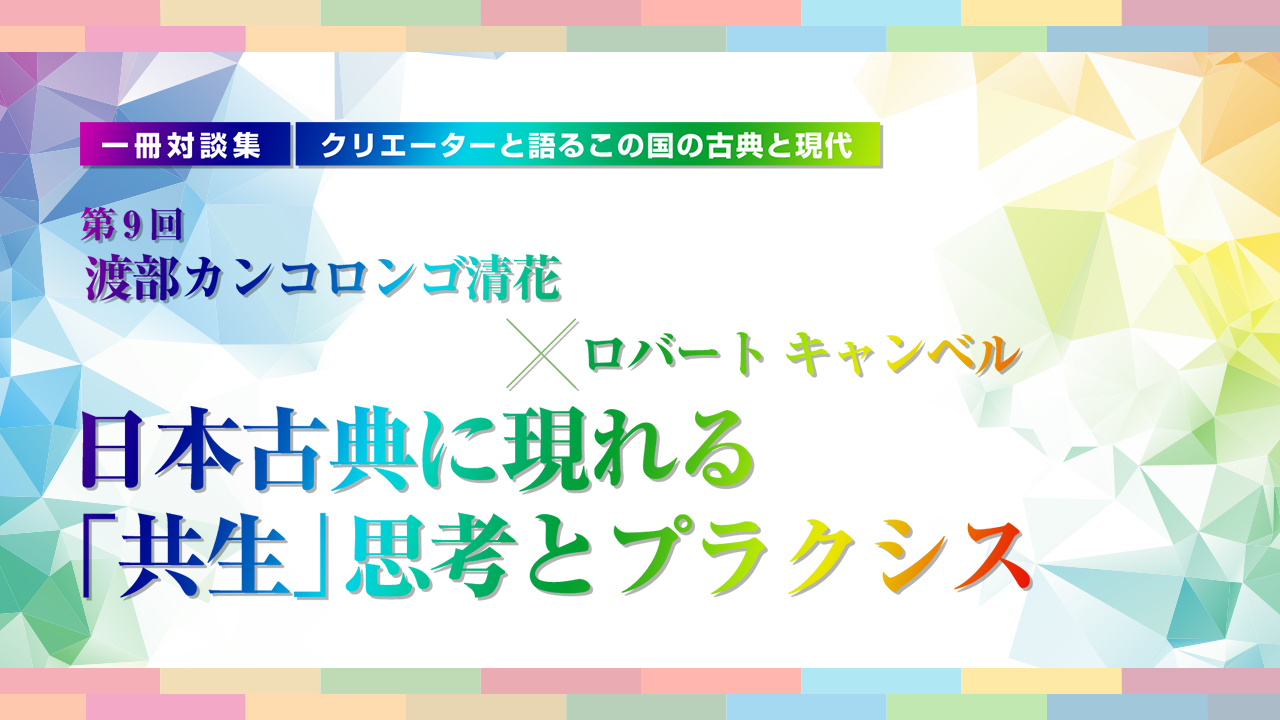 一冊対談集　クリエーターと語るこの国の古典と現代

第９回
渡部カンコロンゴ清花
×ロバート キャンベル

日本古典に現れる
「共生」思考とプラクシス